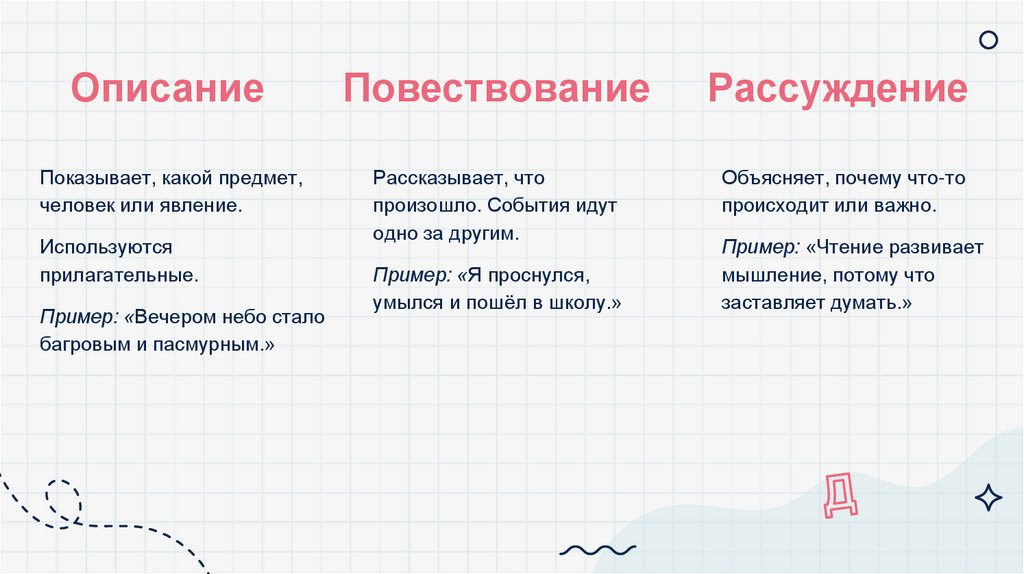 Описание

Показывает, какой предмет, человек или явление.

Используются прилагательные.

Пример: «Вечером небо стало багровым и пасмурным.»

Повествование

Рассказывает, что произошло. События идут одно за другим.

Пример: «Я проснулся, умылся и пошёл в школу.»

Рассуждение

Объясняет, почему что-то происходит или важно.

Пример: «Чтение развивает мышление, потому что заставляет думать.»

Д